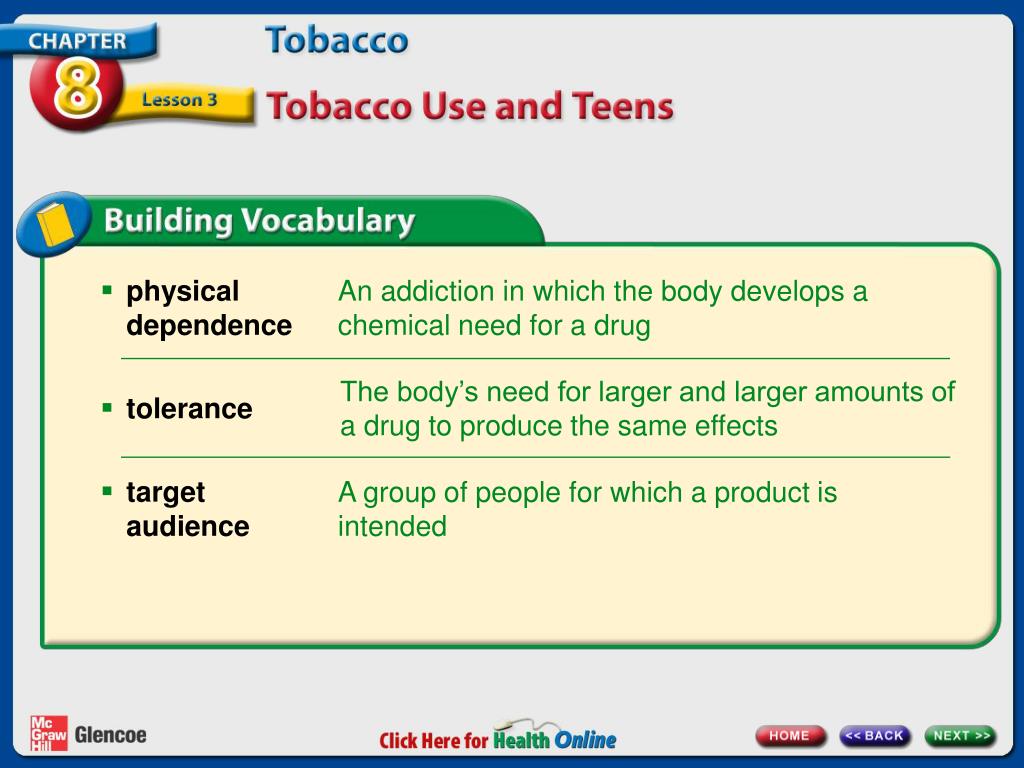 CHAPTER 8 Tobacco

Lesson 3 Tobacco Use and Teens

Building Vocabulary

| | |
|---|---|
| ▪ physical dependence | An addiction in which the body develops a chemical need for a drug |
| ▪ tolerance | The body's need for larger and larger amounts of a drug to produce the same effects |
| ▪ target audience | A group of people for which a product is intended |

Mc Graw Hill Glencoe

Click Here for Health Online

HOME

<< BACK

NEXT >>